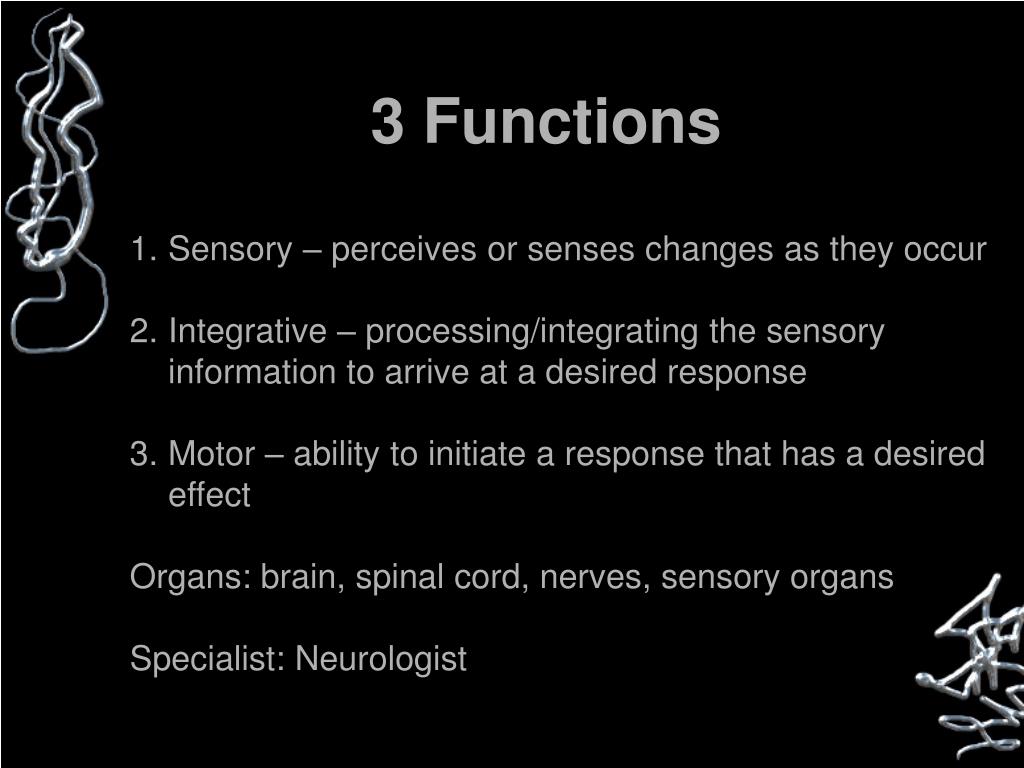 3 Functions

1. Sensory – perceives or senses changes as they occur

2. Integrative – processing/integrating the sensory information to arrive at a desired response

3. Motor – ability to initiate a response that has a desired effect

Organs: brain, spinal cord, nerves, sensory organs

Specialist: Neurologist